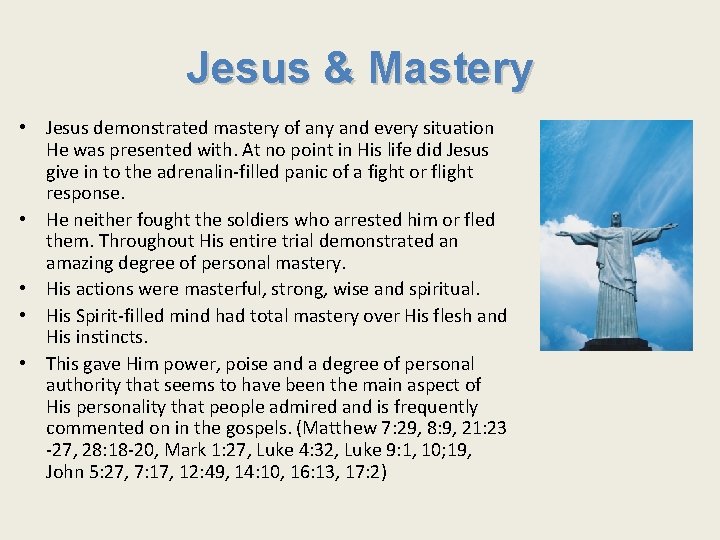 Jesus & Mastery

• Jesus demonstrated mastery of any and every situation He was presented with. At no point in His life did Jesus give in to the adrenalin-filled panic of a fight or flight response.
• He neither fought the soldiers who arrested him or fled them. Throughout His entire trial demonstrated an amazing degree of personal mastery.
• His actions were masterful, strong, wise and spiritual.
• His Spirit-filled mind had total mastery over His flesh and His instincts.
• This gave Him power, poise and a degree of personal authority that seems to have been the main aspect of His personality that people admired and is frequently commented on in the gospels. (Matthew 7:29, 8:9, 21:23 -27, 28:18-20, Mark 1:27, Luke 4:32, Luke 9:1, 10;19, John 5:27, 7:17, 12:49, 14:10, 16:13, 17:2)